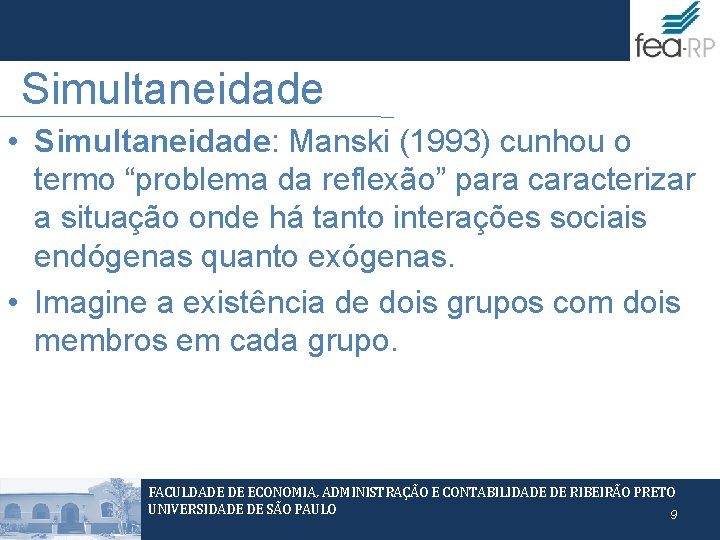 fea-RP

Simultaneidade

• Simultaneidade: Manski (1993) cunhou o termo “problema da reflexão” para caracterizar a situação onde há tanto interações sociais endógenas quanto exógenas.

• Imagine a existência de dois grupos com dois membros em cada grupo.

FACULDADE DE ECONOMIA, ADMINISTRAÇÃO E CONTABILIDADE DE RIBEIRÃO PRETO
UNIVERSIDADE DE SÃO PAULO

9